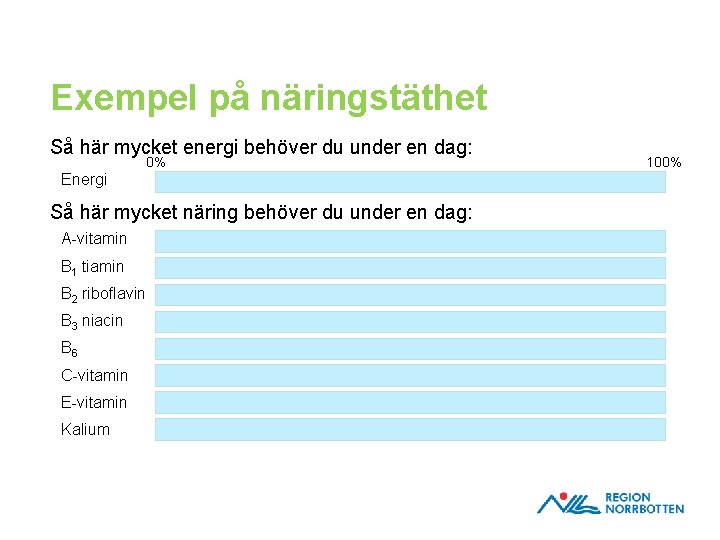 Exempel på näringstäthet

Så här mycket energi behöver du under en dag:

0%

100%

Energi

Så här mycket näring behöver du under en dag:

A-vitamin

$B_1$ tiamin

$B_2$ riboflavin

$B_3$ niacin

$B_6$

C-vitamin

E-vitamin

Kalium

REGION NORRBOTTEN